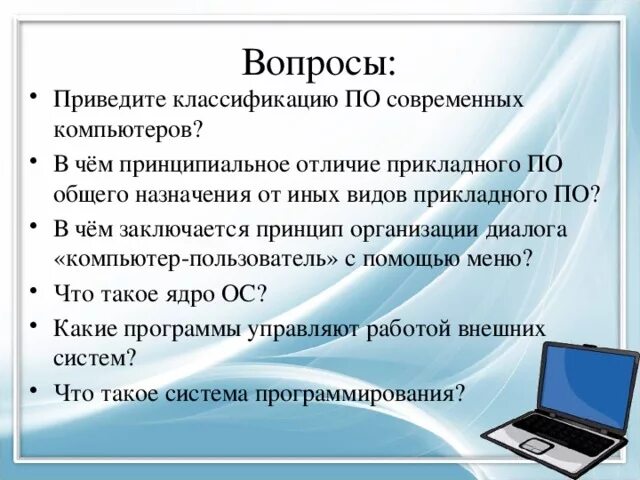 Вопросы:

• Приведите классификацию ПО современных компьютеров?
• В чём принципиальное отличие прикладного ПО общего назначения от иных видов прикладного ПО?
• В чём заключается принцип организации диалога «компьютер-пользователь» с помощью меню?
• Что такое ядро ОС?
• Какие программы управляют работой внешних систем?
• Что такое система программирования?